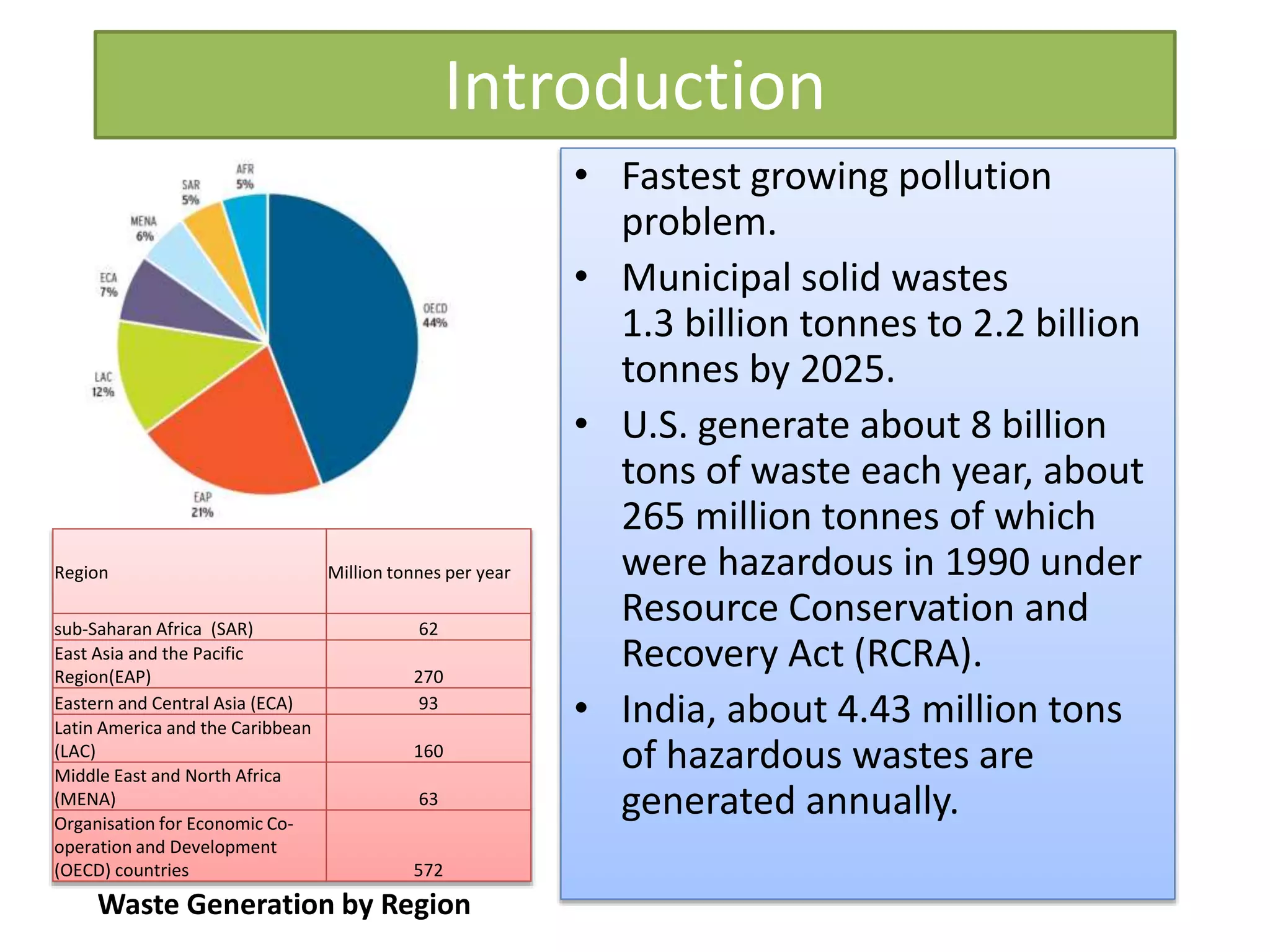 Introduction

AFR 5%
SAR 5%
MENA 6%
ECA 7%
LAC 12%
EAP 21%
OECD 44%

| Region | Million tonnes per year |
|---|---|
| sub-Saharan Africa (SAR) | 62 |
| East Asia and the Pacific Region(EAP) | 270 |
| Eastern and Central Asia (ECA) | 93 |
| Latin America and the Caribbean (LAC) | 160 |
| Middle East and North Africa (MENA) | 63 |
| Organisation for Economic Co-operation and Development (OECD) countries | 572 |

Waste Generation by Region

• Fastest growing pollution problem.
• Municipal solid wastes 1.3 billion tonnes to 2.2 billion tonnes by 2025.
• U.S. generate about 8 billion tons of waste each year, about 265 million tonnes of which were hazardous in 1990 under Resource Conservation and Recovery Act (RCRA).
• India, about 4.43 million tons of hazardous wastes are generated annually.